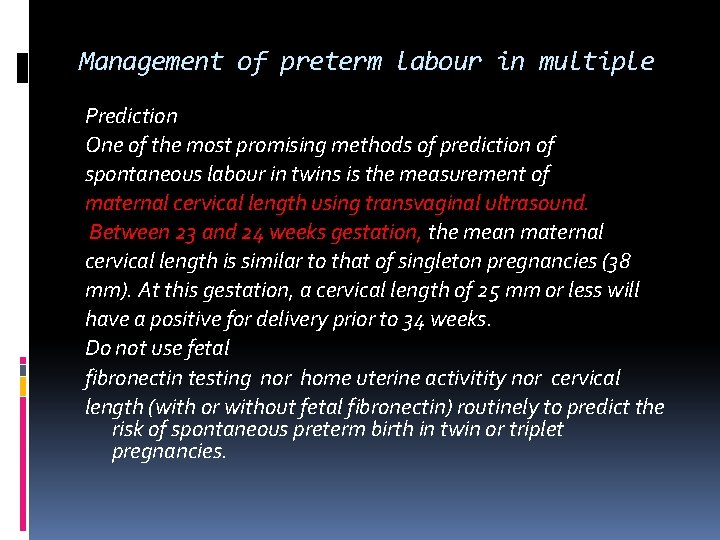 Management of preterm labour in multiple

Prediction

One of the most promising methods of prediction of spontaneous labour in twins is the measurement of maternal cervical length using transvaginal ultrasound. Between 23 and 24 weeks gestation, the mean maternal cervical length is similar to that of singleton pregnancies (38 mm). At this gestation, a cervical length of 25 mm or less will have a positive for delivery prior to 34 weeks.

Do not use fetal fibronectin testing nor home uterine activitity nor cervical length (with or without fetal fibronectin) routinely to predict the risk of spontaneous preterm birth in twin or triplet pregnancies.